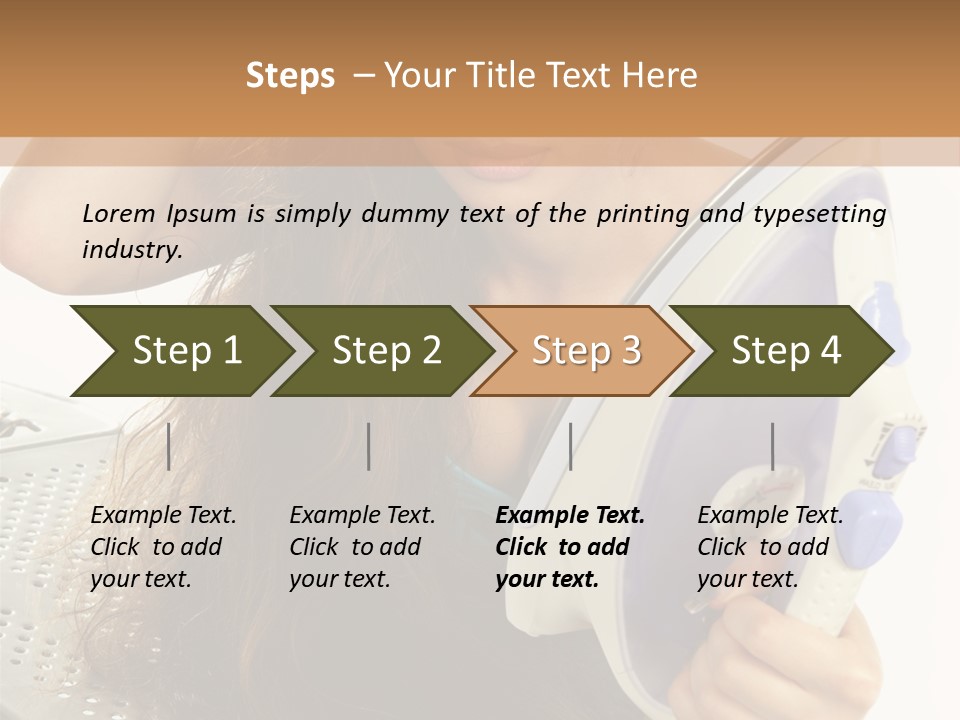 Steps – Your Title Text Here

Lorem Ipsum is simply dummy text of the printing and typesetting industry.

Step 1

Step 2

Step 3

Step 4

Example Text. Click to add your text.

Example Text. Click to add your text.

Example Text. Click to add your text.

Example Text. Click to add your text.